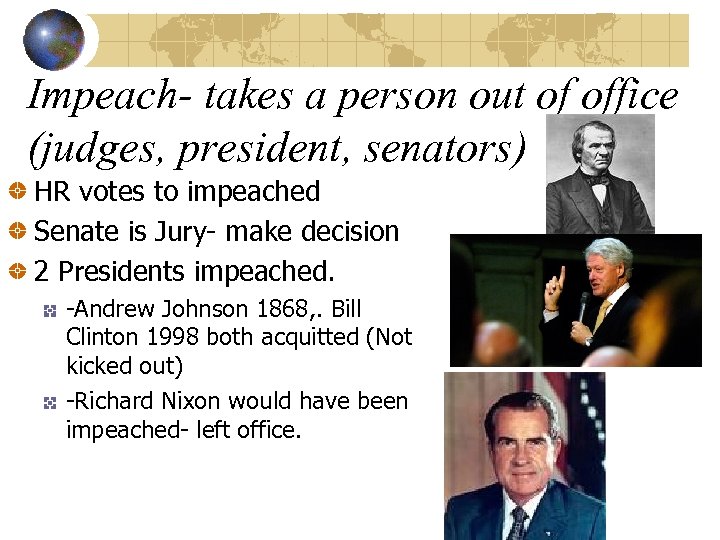 Impeach- takes a person out of office (judges, president, senators)

HR votes to impeached

Senate is Jury- make decision

2 Presidents impeached.

-Andrew Johnson 1868,. Bill Clinton 1998 both acquitted (Not kicked out)

-Richard Nixon would have been impeached- left office.